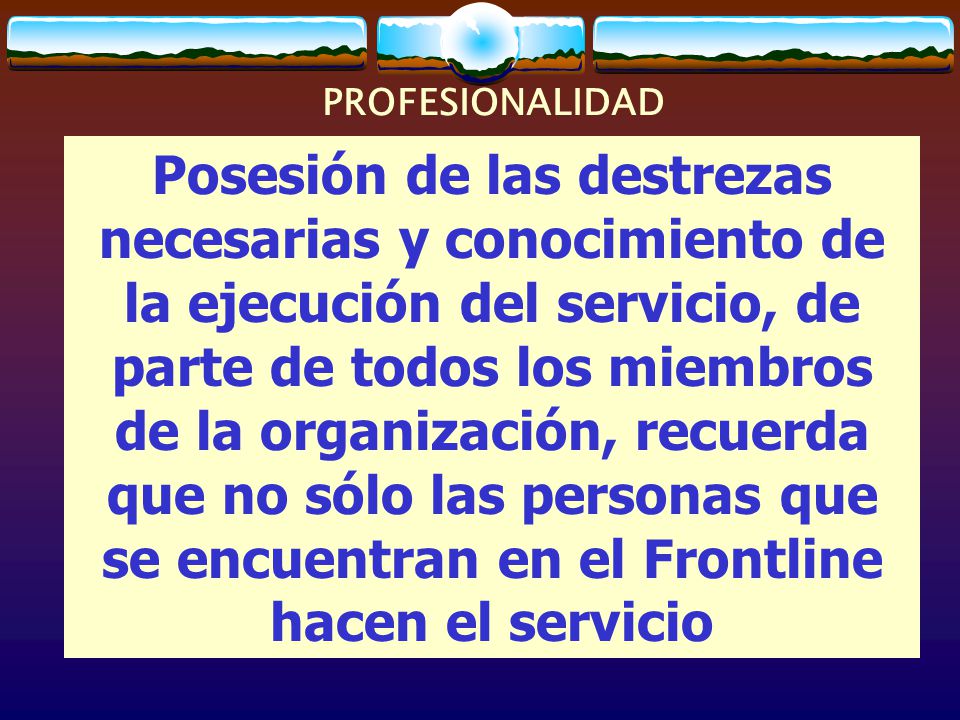 PROFESIONALIDAD

Posesión de las destrezas necesarias y conocimiento de la ejecución del servicio, de parte de todos los miembros de la organización, recuerda que no sólo las personas que se encuentran en el Frontline hacen el servicio